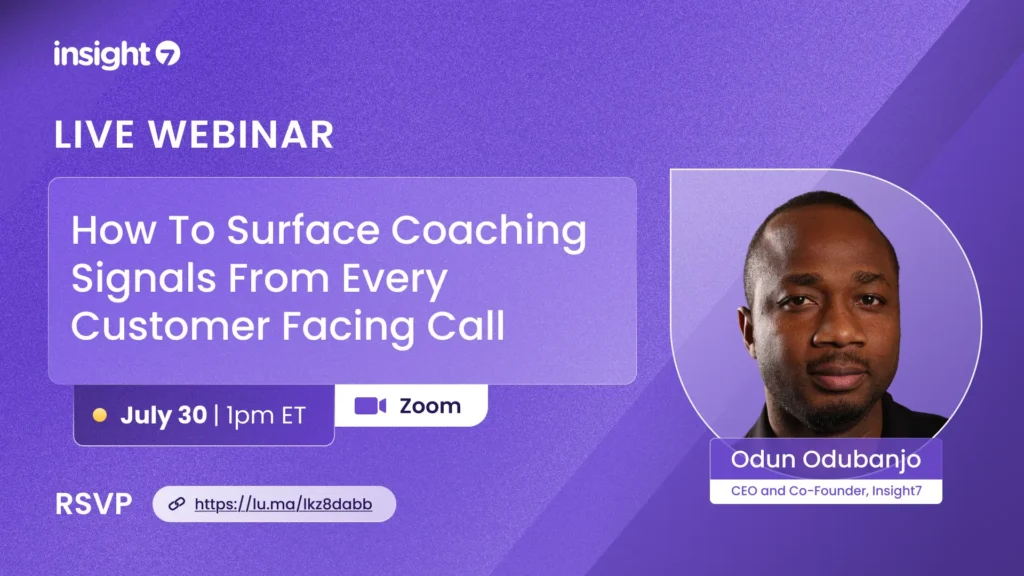 insight 7

LIVE WEBINAR

How To Surface Coaching Signals From Every Customer Facing Call

July 30 | 1pm ET

Zoom

RSVP

https://lu.ma/lkz8dabb

Odun Odubanjo

CEO and Co-Founder, Insight7